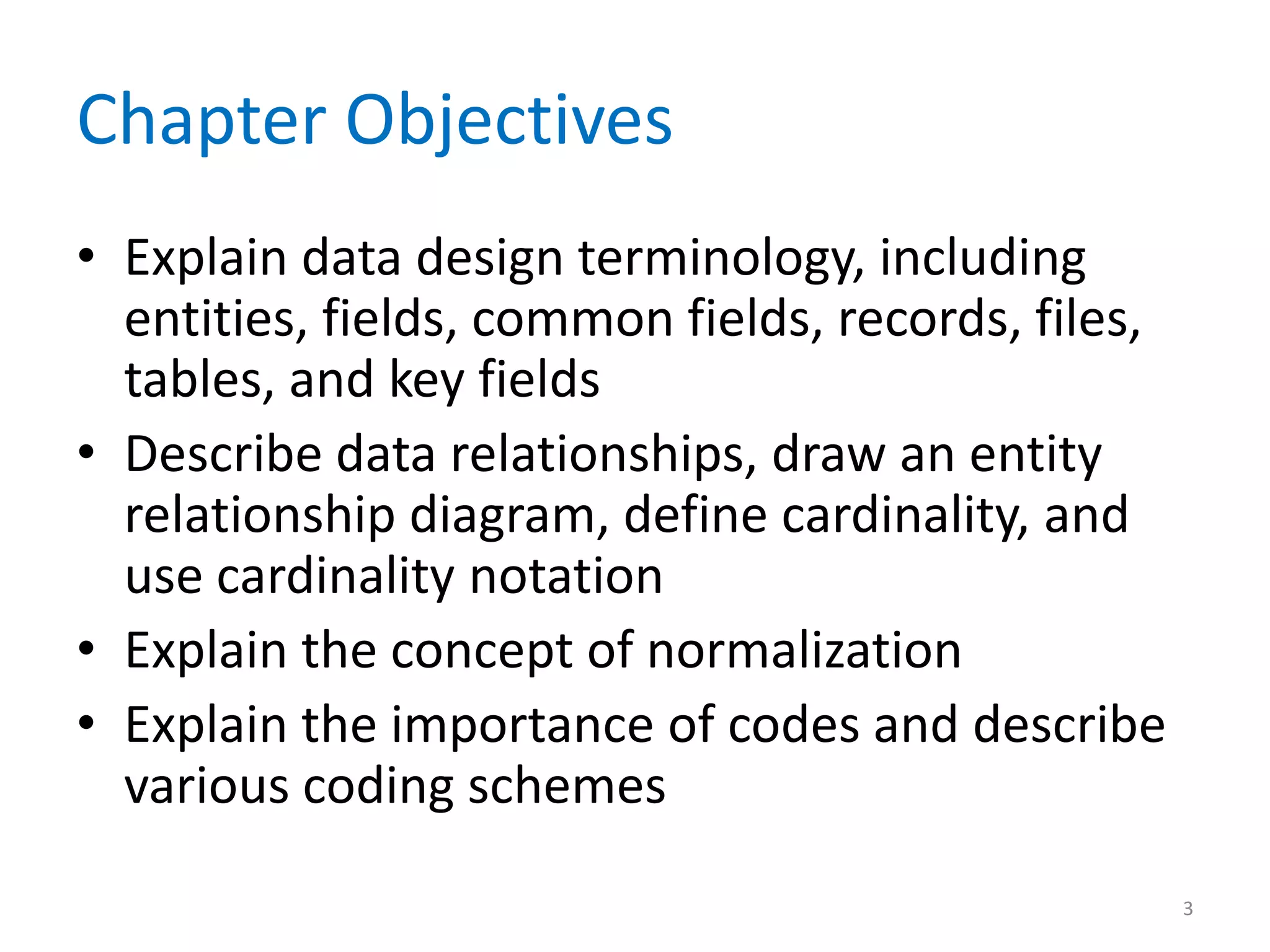 Chapter Objectives

• Explain data design terminology, including entities, fields, common fields, records, files, tables, and key fields
• Describe data relationships, draw an entity relationship diagram, define cardinality, and use cardinality notation
• Explain the concept of normalization
• Explain the importance of codes and describe various coding schemes

3